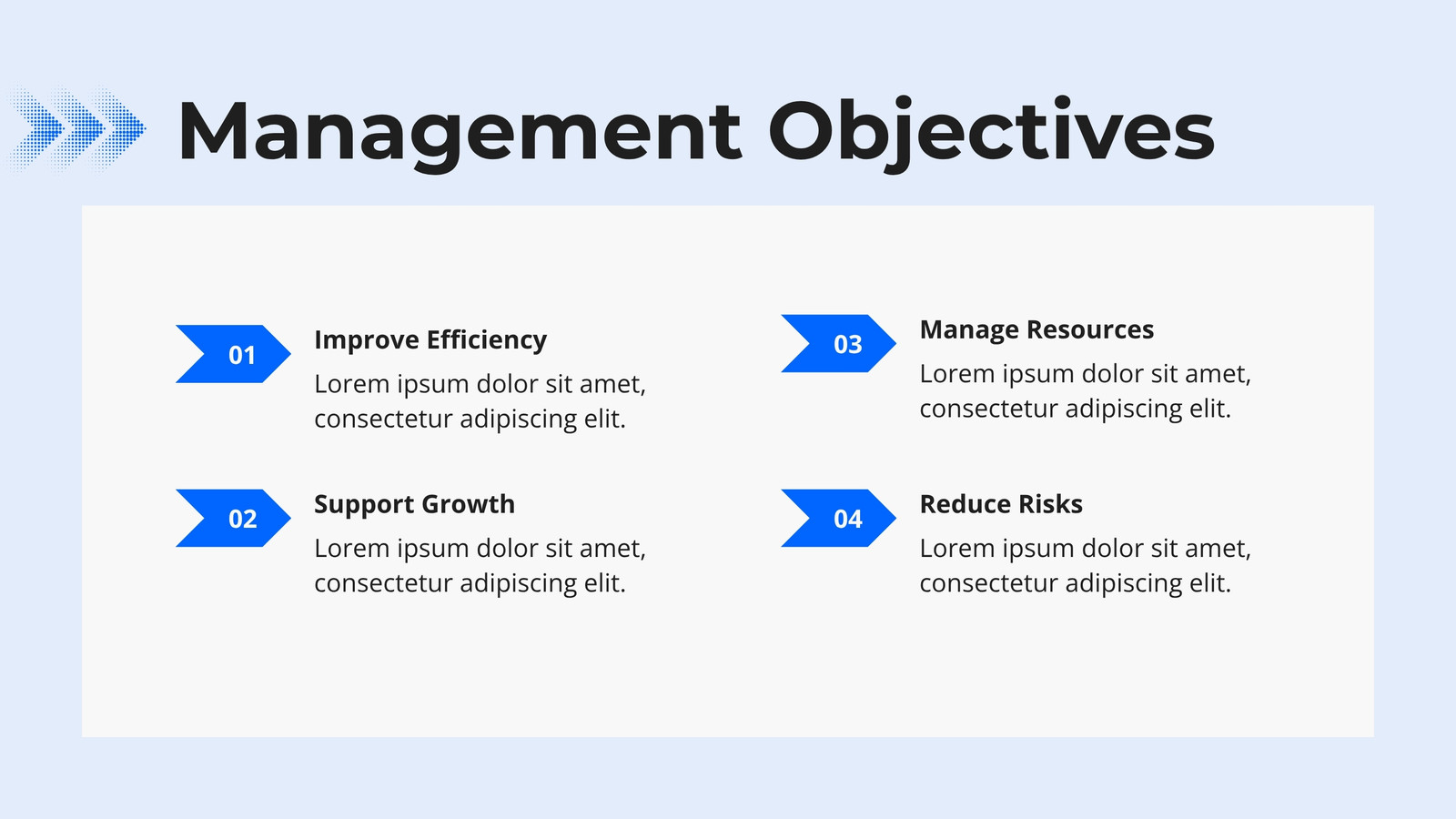 Management Objectives

01

Improve Efficiency

Lorem ipsum dolor sit amet, consectetur adipiscing elit.

02

Support Growth

Lorem ipsum dolor sit amet, consectetur adipiscing elit.

03

Manage Resources

Lorem ipsum dolor sit amet, consectetur adipiscing elit.

04

Reduce Risks

Lorem ipsum dolor sit amet, consectetur adipiscing elit.